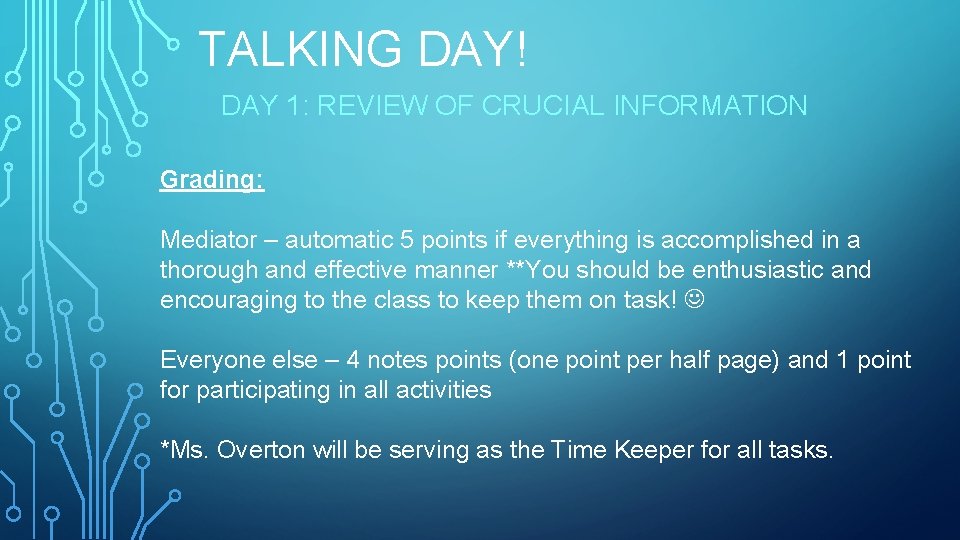 TALKING DAY!

DAY 1: REVIEW OF CRUCIAL INFORMATION

Grading:

Mediator – automatic 5 points if everything is accomplished in a thorough and effective manner **You should be enthusiastic and encouraging to the class to keep them on task! ☺

Everyone else – 4 notes points (one point per half page) and 1 point for participating in all activities

*Ms. Overton will be serving as the Time Keeper for all tasks.